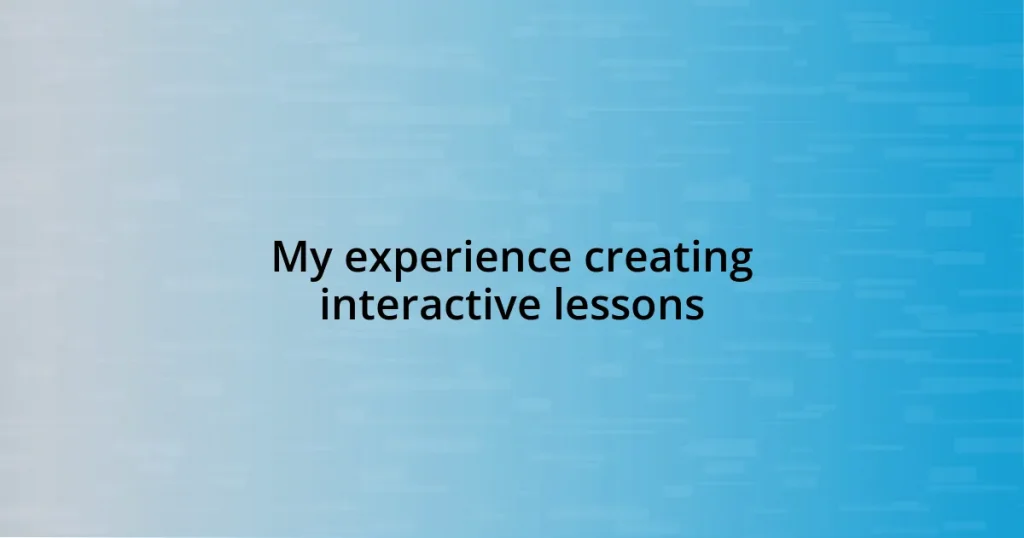 My experience creating interactive lessons